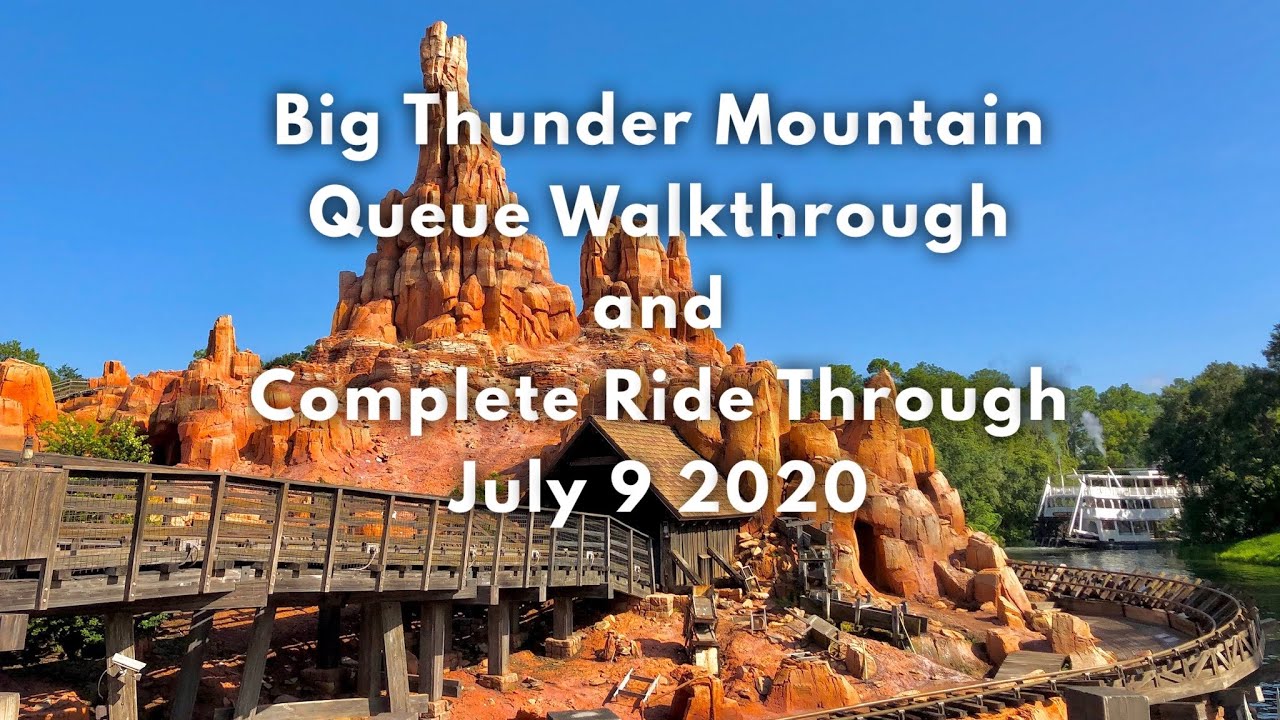 Big Thunder Mountain
Queue Walkthrough
and
Complete Ride Through
July 9 2020